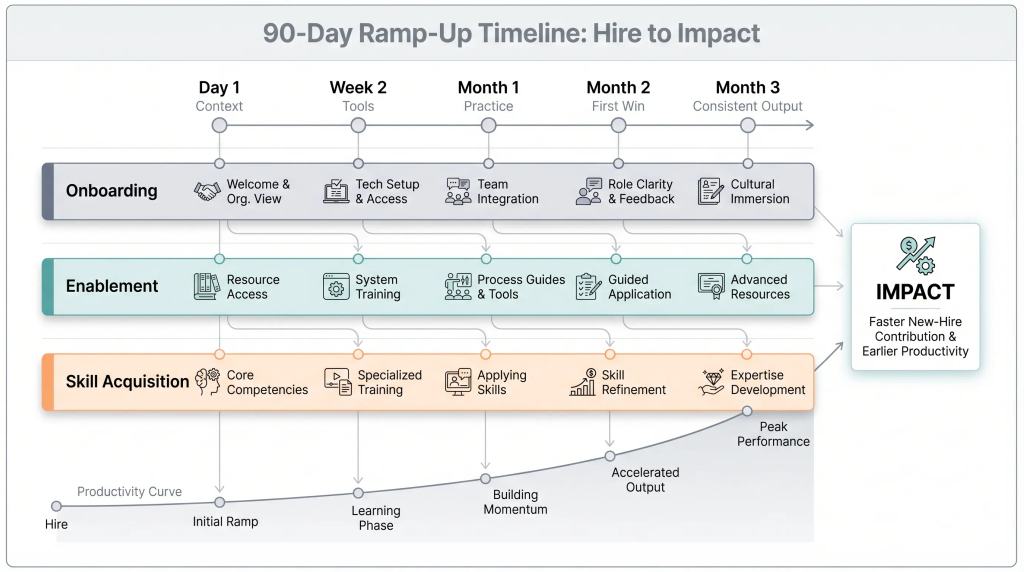 90-Day Ramp-Up Timeline: Hire to Impact

Day 1
Context

Week 2
Tools

Month 1
Practice

Month 2
First Win

Month 3
Consistent Output

Onboarding
Welcome & Org. View
Tech Setup & Access
Team Integration
Role Clarity & Feedback
Cultural Immersion

Enablement
Resource Access
System Training
Process Guides & Tools
Guided Application
Advanced Resources

Skill Acquisition
Core Competencies
Specialized Training
Applying Skills
Skill Refinement
Expertise Development

IMPACT
Faster New-Hire Contribution & Earlier Productivity

Productivity Curve
Hire
Initial Ramp
Learning Phase
Building Momentum
Accelerated Output
Peak Performance